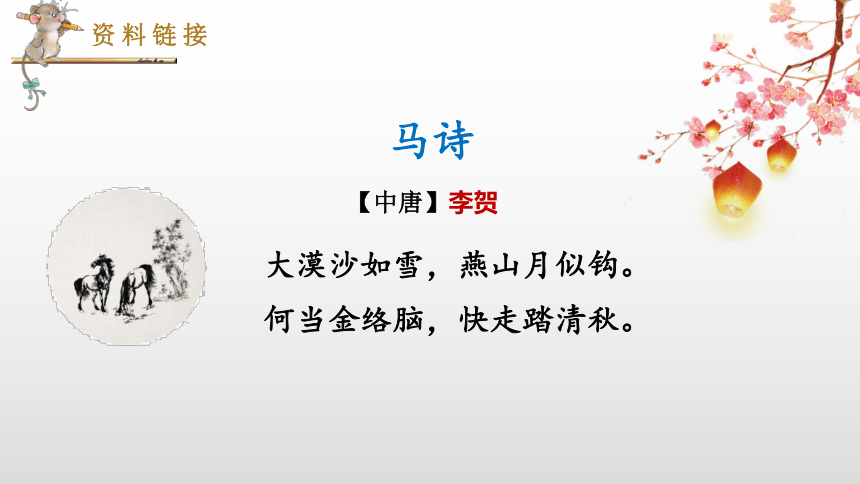 资料链接

马诗

【中唐】李贺

大漠沙如雪，燕山月似钩。
何当金络脑，快走踏清秋。